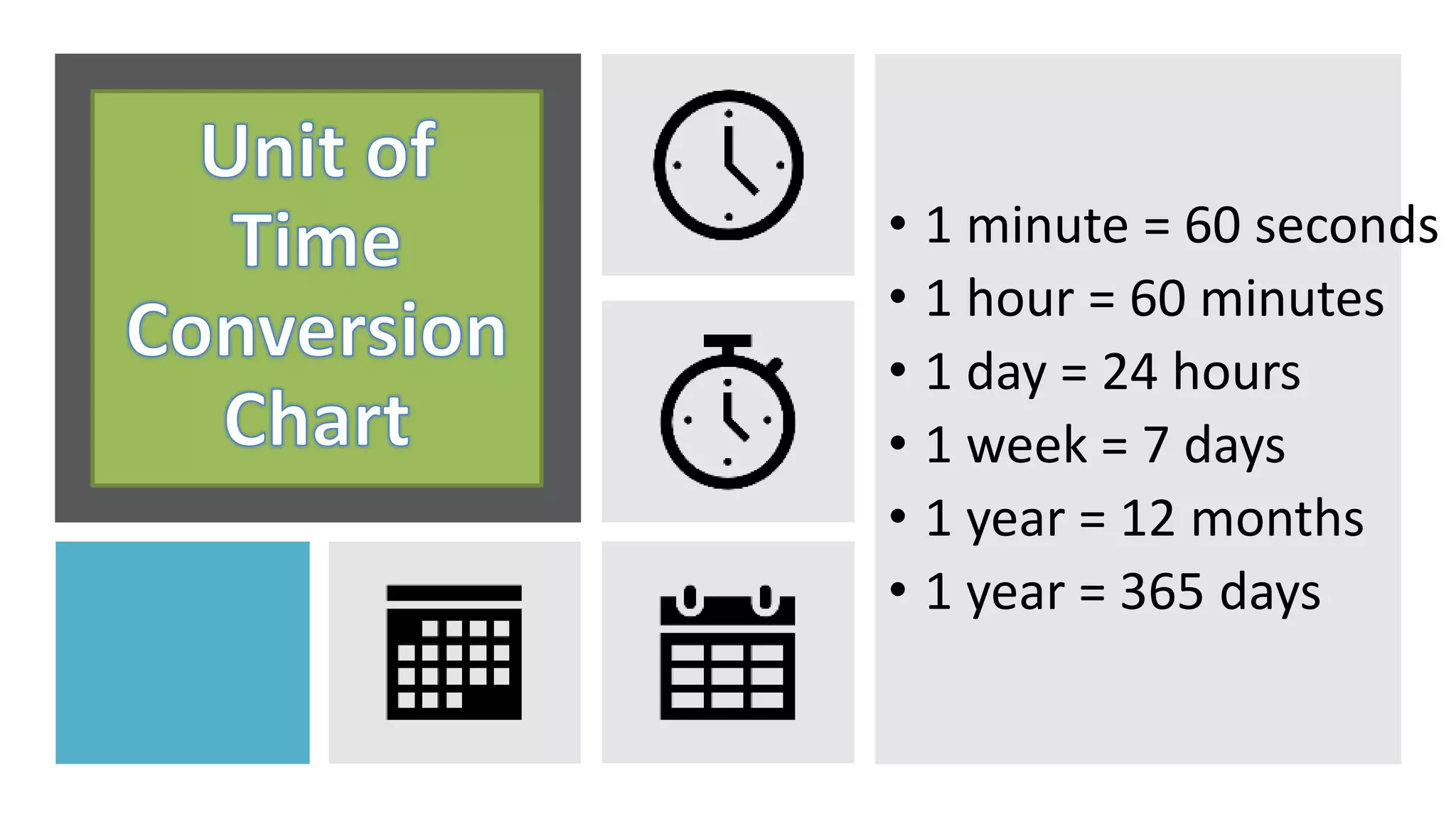 Unit of Time Conversion Chart

• 1 minute = 60 seconds
• 1 hour = 60 minutes
• 1 day = 24 hours
• 1 week = 7 days
• 1 year = 12 months
• 1 year = 365 days